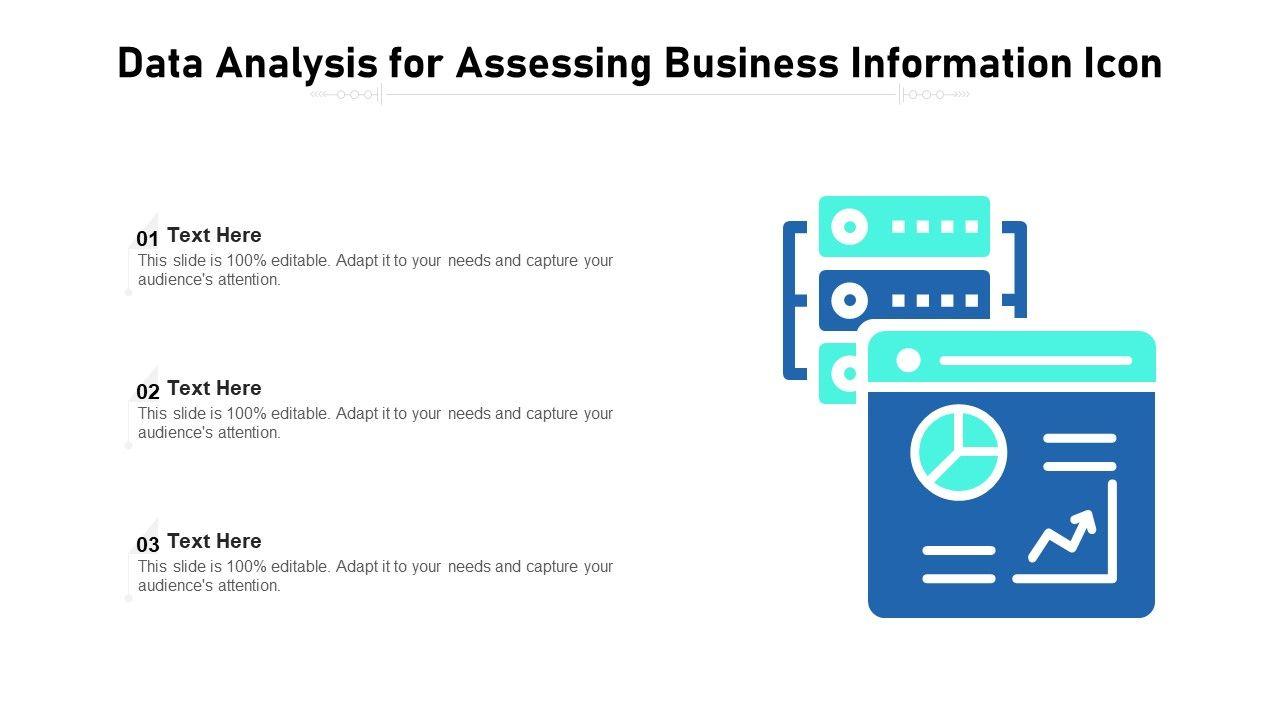 Data Analysis for Assessing Business Information Icon

01 Text Here
This slide is 100% editable. Adapt it to your needs and capture your audience's attention.

02 Text Here
This slide is 100% editable. Adapt it to your needs and capture your audience's attention.

03 Text Here
This slide is 100% editable. Adapt it to your needs and capture your audience's attention.